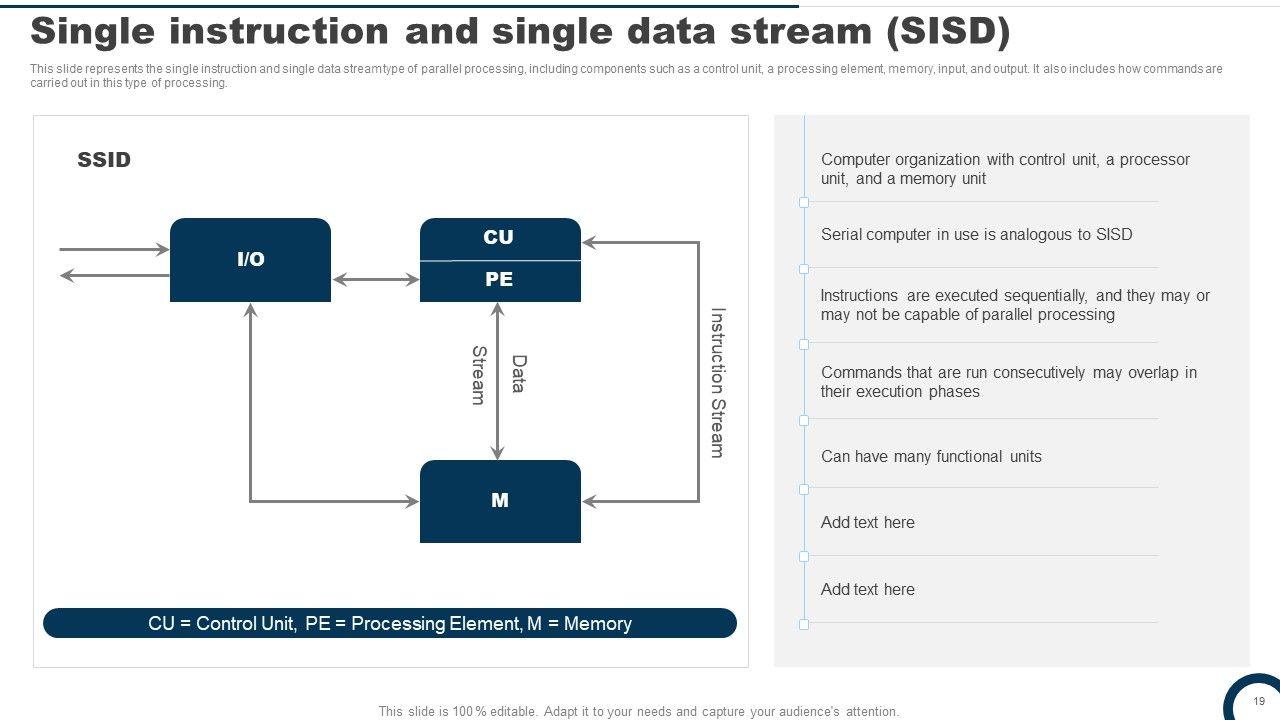 Single instruction and single data stream (SISD)

This slide represents the single instruction and single data streamtype of parallel processing, including components such as a control unit, a processing element, memory, input, and output. It also includes how commands are carried out in this type of processing.

SSID

I/O

CU

PE

Data Stream

Instruction Stream

M

CU = Control Unit, PE = Processing Element, M = Memory

Computer organization with control unit, a processor unit, and a memory unit

Serial computer in use is analogous to SISD

Instructions are executed sequentially, and they may or may not be capable of parallel processing

Commands that are run consecutively may overlap in their execution phases

Can have many functional units

Add text here

Add text here

This slide is 100% editable. Adapt it to your needs and capture your audience's attention.

19